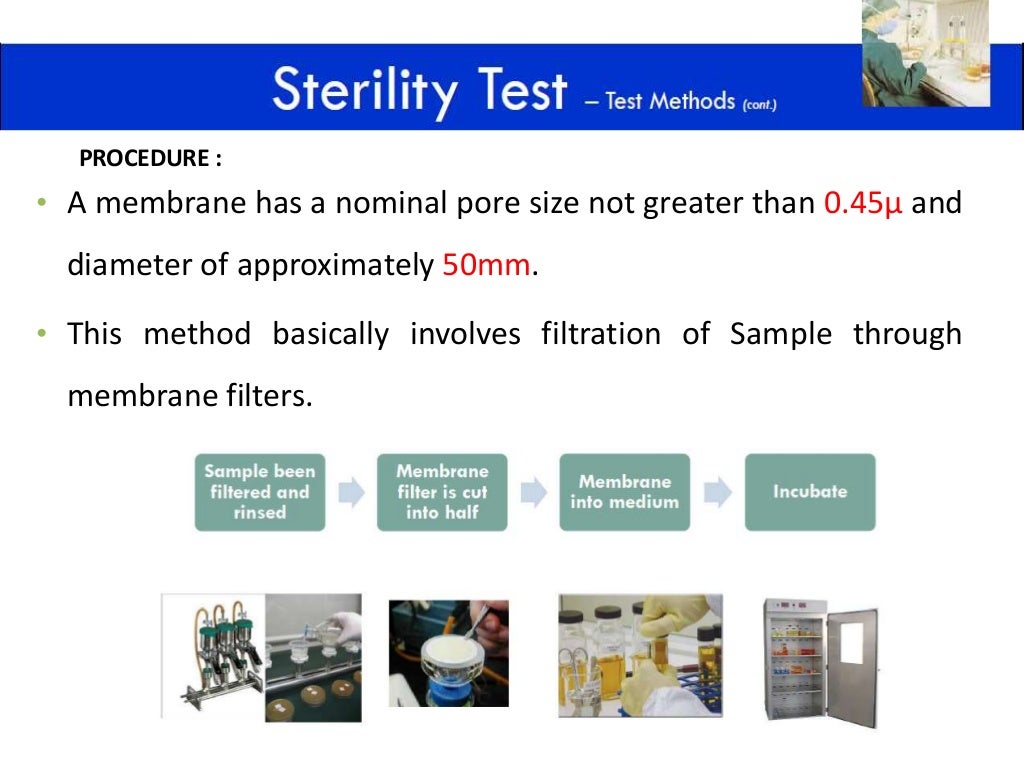 Sterility Test – Test Methods (cont.)

PROCEDURE :

• A membrane has a nominal pore size not greater than 0.45µ and diameter of approximately 50mm.

• This method basically involves filtration of Sample through membrane filters.

Sample been filtered and rinsed

Membrane filter is cut into half

Membrane into medium

Incubate